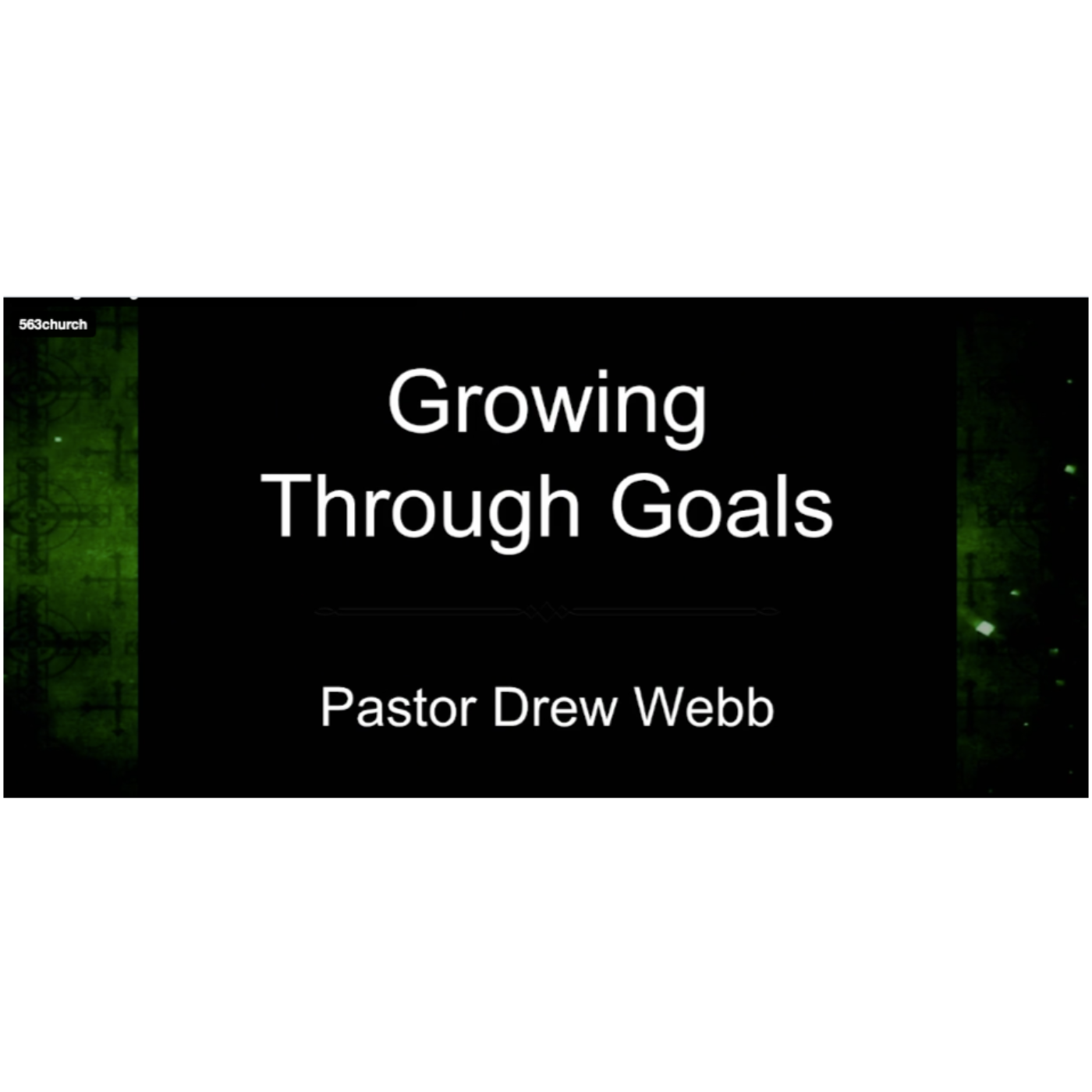 563church

Growing Through Goals

Pastor Drew Webb